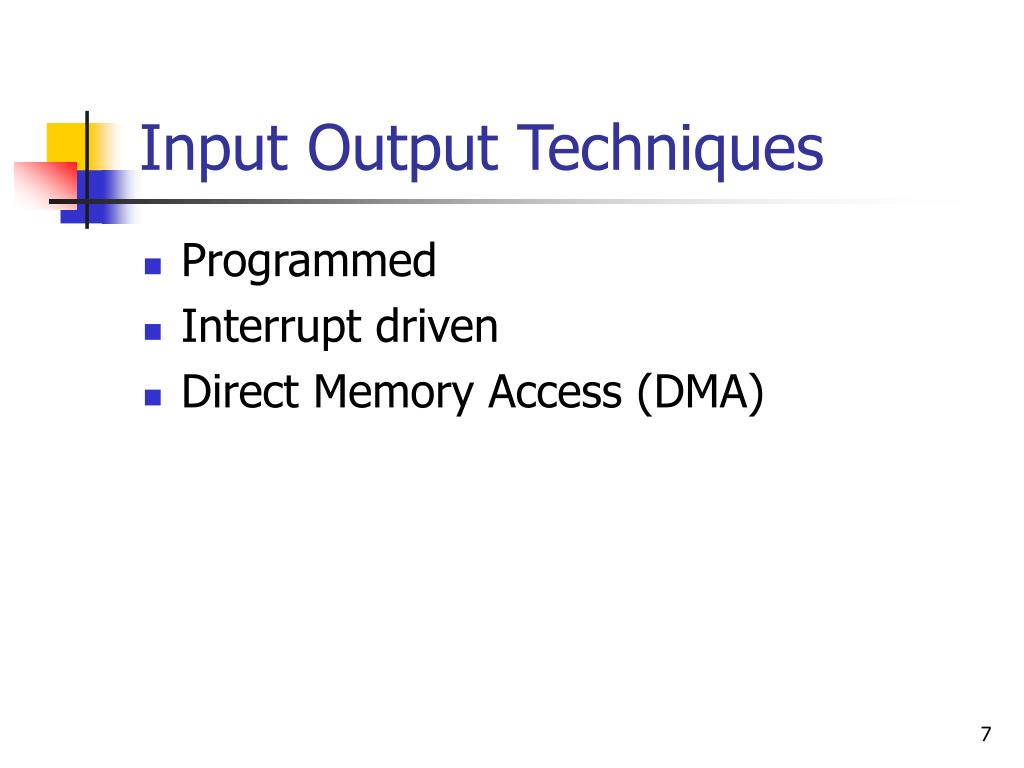 Input Output Techniques

- Programmed
- Interrupt driven
- Direct Memory Access (DMA)

7